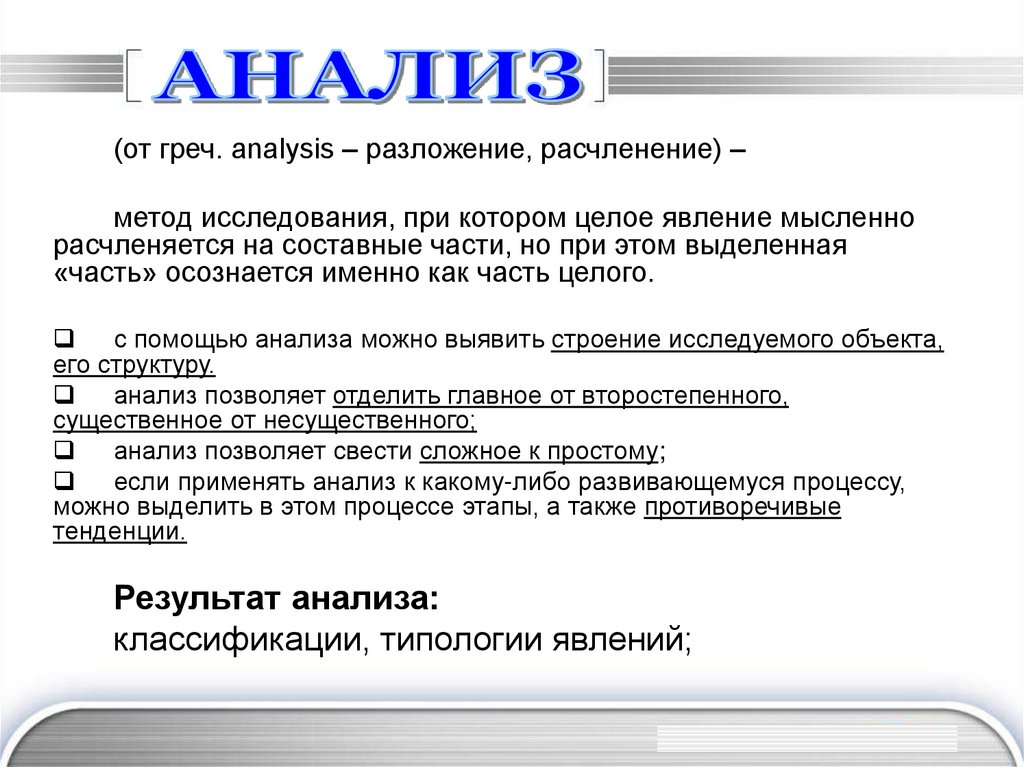 АНАЛИЗ

(от греч. analysis – разложение, расчленение) –

метод исследования, при котором целое явление мысленно расчленяется на составные части, но при этом выделенная «часть» осознается именно как часть целого.

❑ с помощью анализа можно выявить строение исследуемого объекта, его структуру.

❑ анализ позволяет отделить главное от второстепенного, существенное от несущественного;

❑ анализ позволяет свести сложное к простому;

❑ если применять анализ к какому-либо развивающемуся процессу, можно выделить в этом процессе этапы, а также противоречивые тенденции.

Результат анализа:
классификации, типологии явлений;